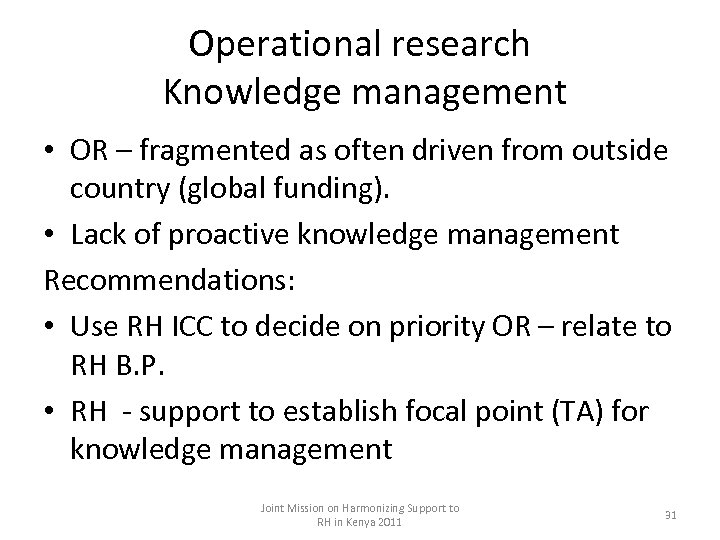 Operational research
Knowledge management

• OR – fragmented as often driven from outside country (global funding).
• Lack of proactive knowledge management

Recommendations:
• Use RH ICC to decide on priority OR – relate to RH B.P.
• RH - support to establish focal point (TA) for knowledge management

Joint Mission on Harmonizing Support to RH in Kenya 2011

31